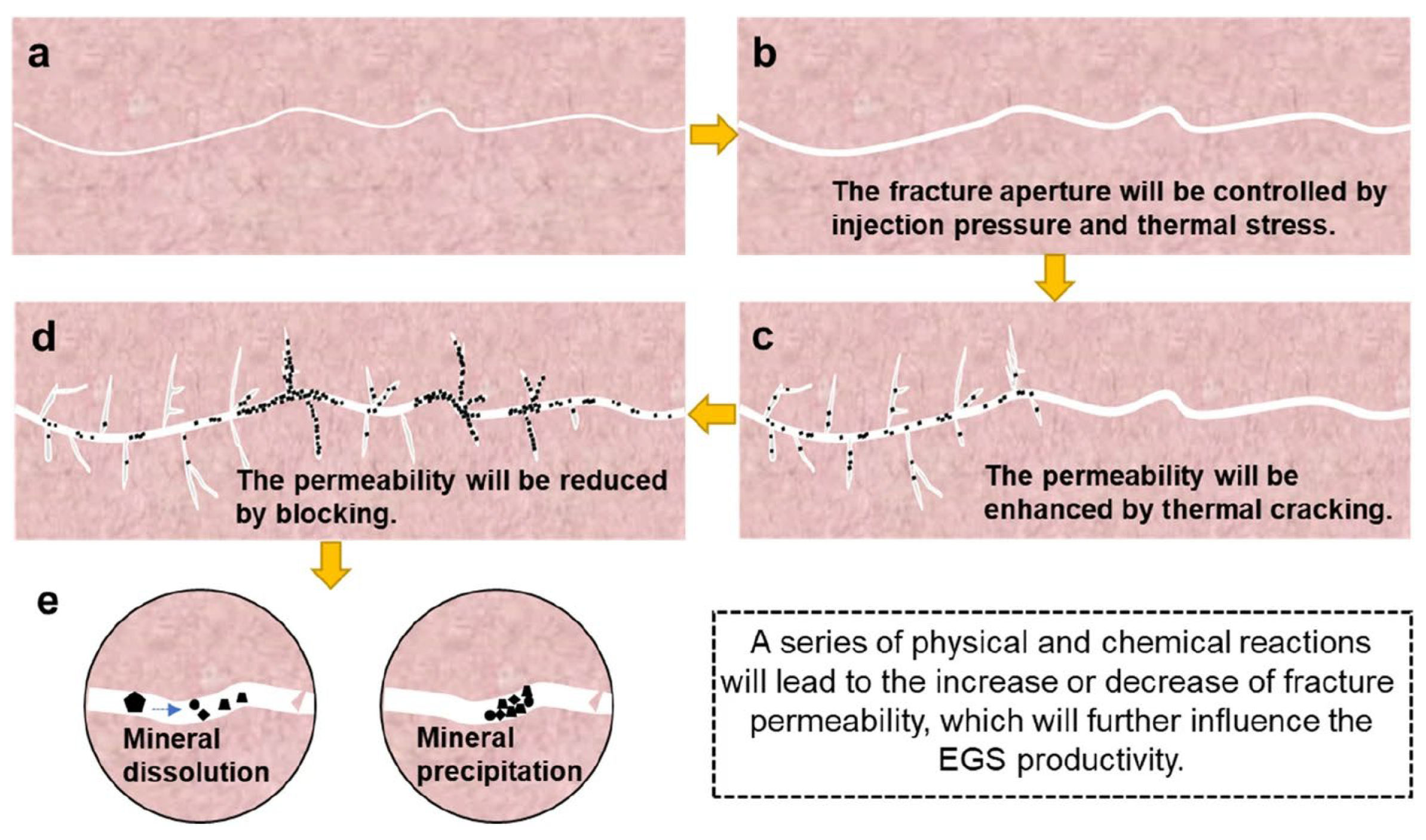 a

b

The fracture aperture will be controlled by injection pressure and thermal stress.

d

The permeability will be reduced by blocking.

c

The permeability will be enhanced by thermal cracking.

e

Mineral dissolution

Mineral precipitation

A series of physical and chemical reactions will lead to the increase or decrease of fracture permeability, which will further influence the EGS productivity.